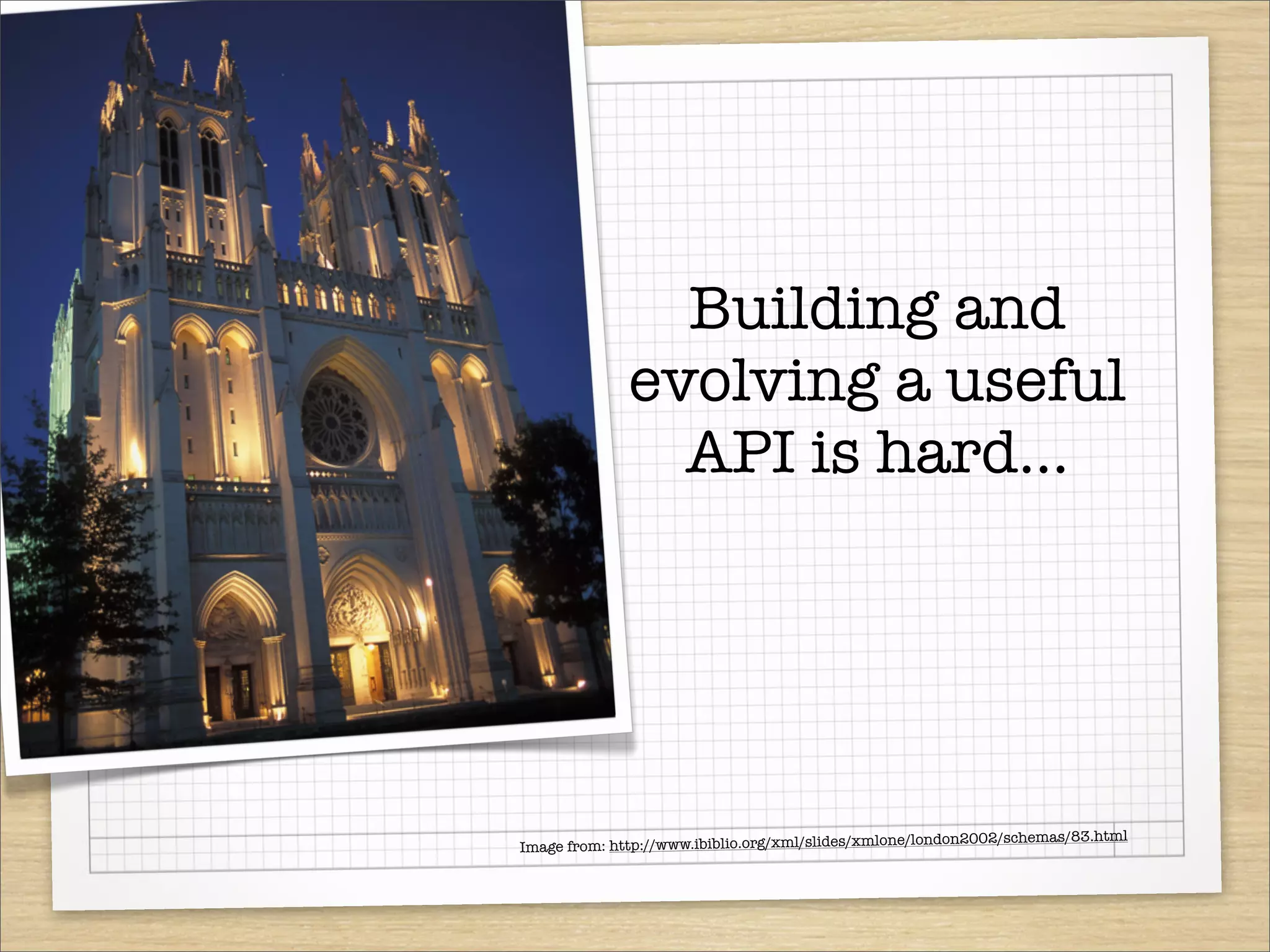 Building and evolving a useful API is hard...

Image from: http://www.ibiblio.org/xml/slides/xmlone/london2002/schemas/83.html